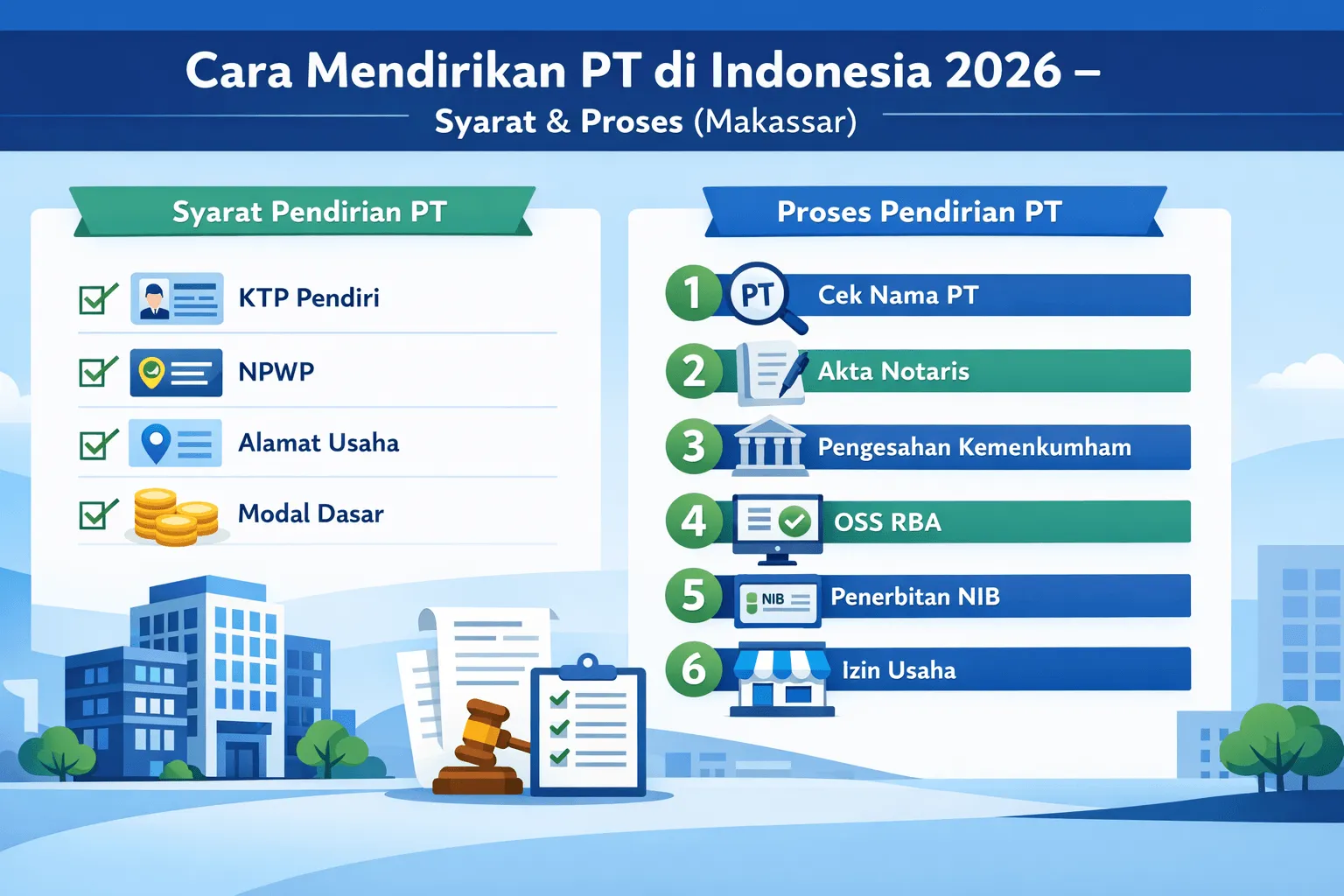 Cara Mendirikan PT di Indonesia 2026 –
Syarat & Proses (Makassar)

Syarat Pendirian PT

KTP Pendiri

NPWP

Alamat Usaha

Modal Dasar

Proses Pendirian PT

1 PT Cek Nama PT

2 Akta Notaris

3 Pengesahan Kemenkumham

4 OSS RBA

5 NIB Penerbitan NIB

6 Izin Usaha